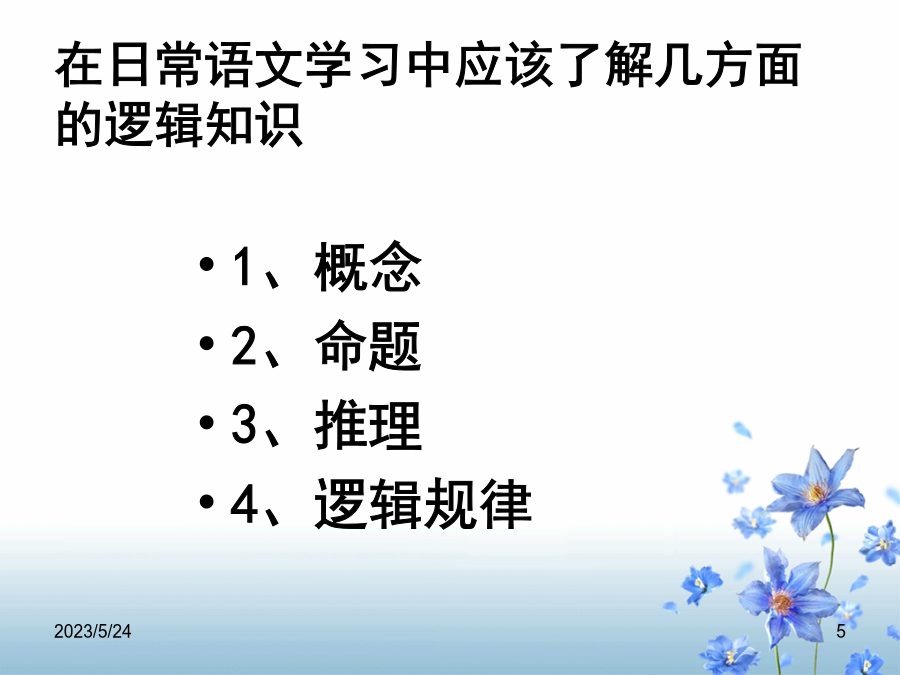 在日常语文学习中应该了解几方面的逻辑知识

• 1、概念
• 2、命题
• 3、推理
• 4、逻辑规律

2023/5/24

5